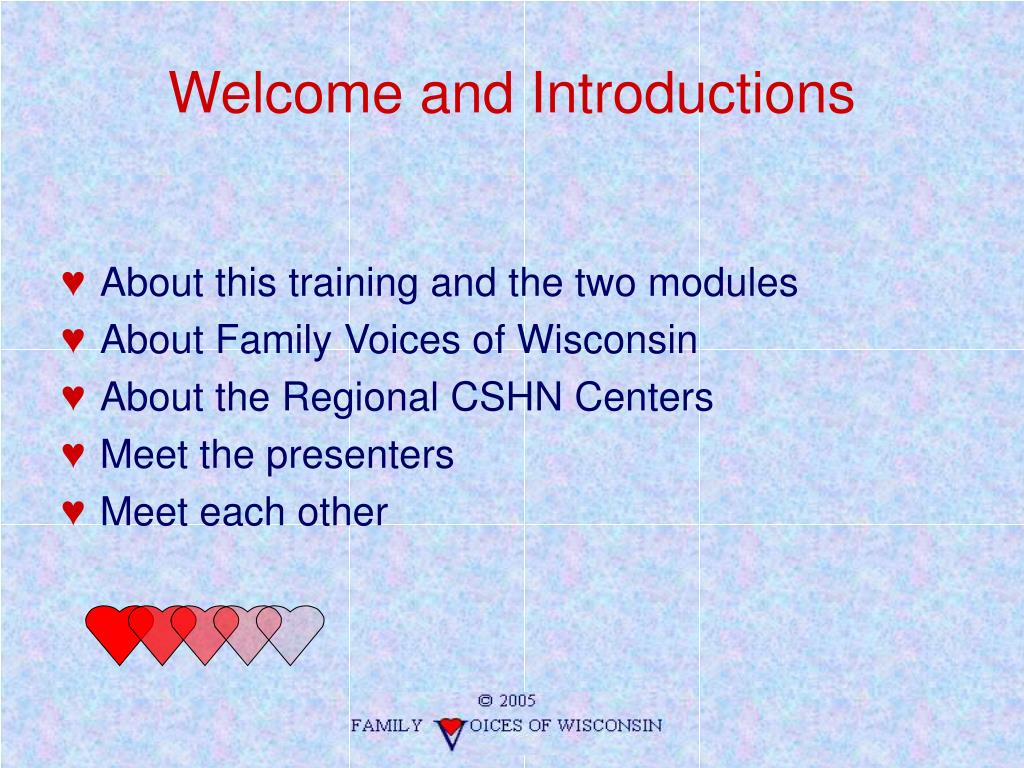 Welcome and Introductions

♥ About this training and the two modules
♥ About Family Voices of Wisconsin
♥ About the Regional CSHN Centers
♥ Meet the presenters
♥ Meet each other

© 2005
FAMILY VOICES OF WISCONSIN